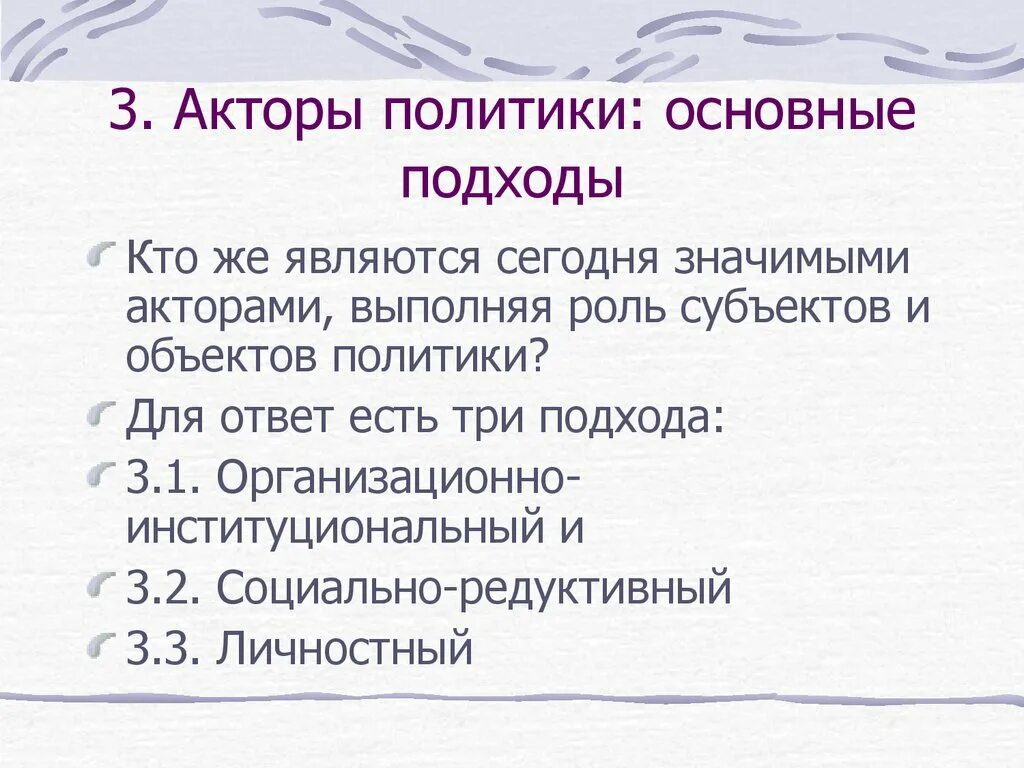 3. Акторы политики: основные подходы

Кто же являются сегодня значимыми акторами, выполняя роль субъектов и объектов политики?

Для ответ есть три подхода:

3.1. Организационно-институциональный и

3.2. Социально-редуктивный

3.3. Личностный